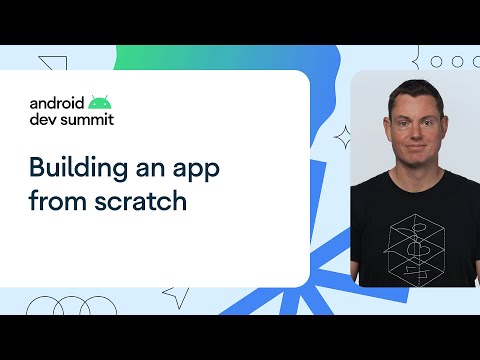 android
dev summit

Building an app from scratch